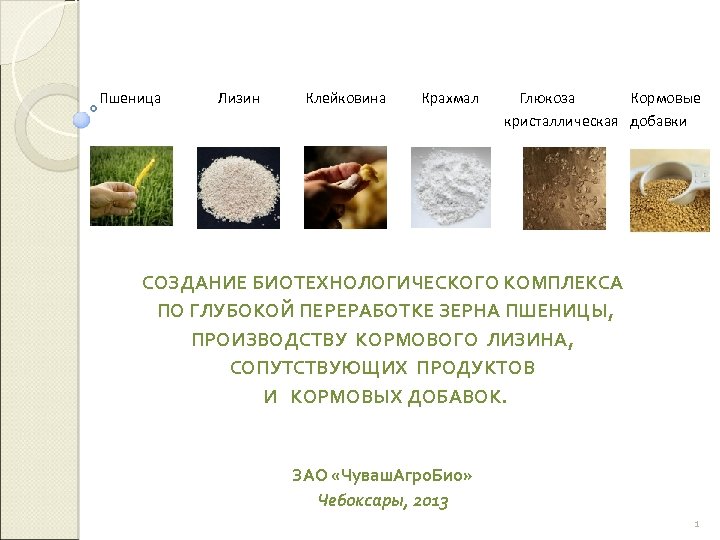 Пшеница Лизин Клейковина Крахмал Глюкоза кристаллическая Кормовые добавки

СОЗДАНИЕ БИОТЕХНОЛОГИЧЕСКОГО КОМПЛЕКСА ПО ГЛУБОКОЙ ПЕРЕРАБОТКЕ ЗЕРНА ПШЕНИЦЫ, ПРОИЗВОДСТВУ КОРМОВОГО ЛИЗИНА, СОПУТСТВУЮЩИХ ПРОДУКТОВ И КОРМОВЫХ ДОБАВОК.

ЗАО «ЧувашАгроБио»
Чебоксары, 2013

1